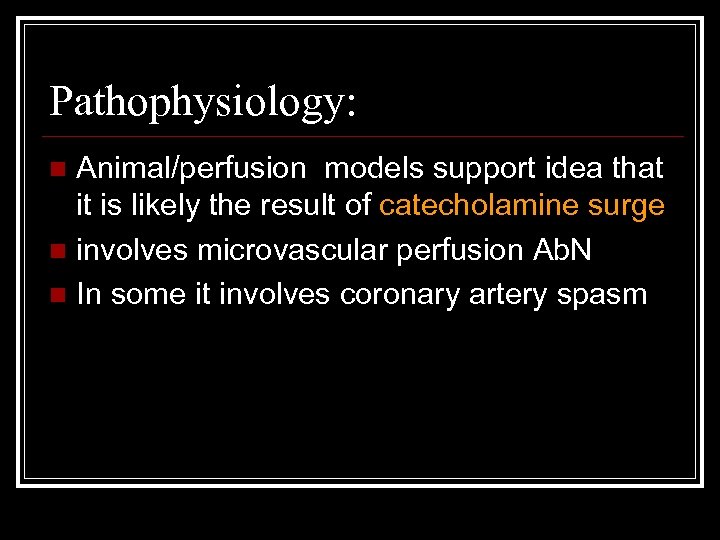 Pathophysiology:

Animal/perfusion models support idea that it is likely the result of catecholamine surge

involves microvascular perfusion AbN

In some it involves coronary artery spasm